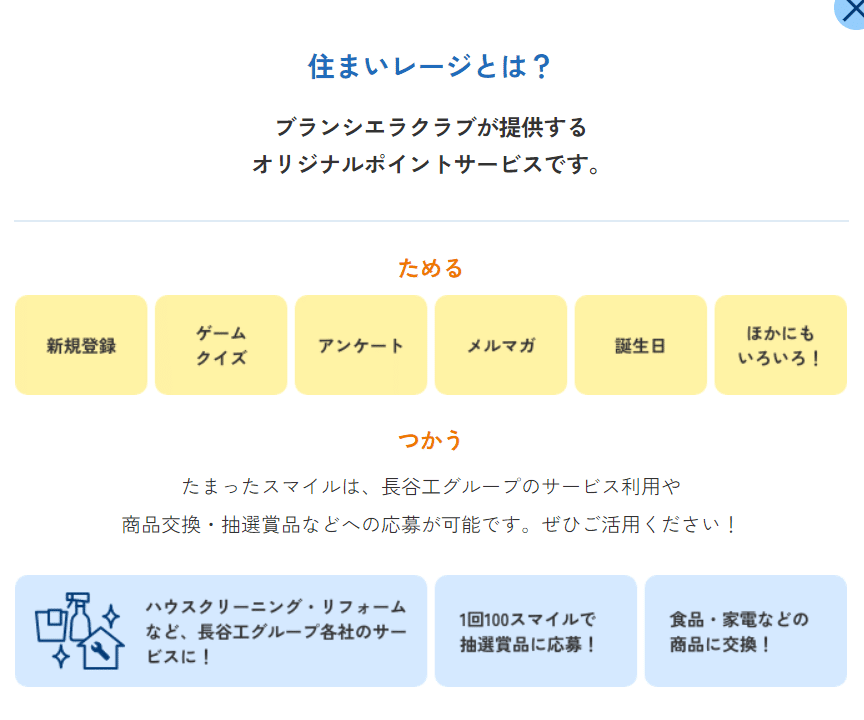 住まいレージとは？

ブランシエラクラブが提供する
オリジナルポイントサービスです。

ためる

新規登録

ゲーム
クイズ

アンケート

メルマガ

誕生日

ほかにも
いろいろ！

つかう

たまったスマイルは、長谷工グループのサービス利用や
商品交換・抽選賞品などへの応募が可能です。ぜひご活用ください！

ハウスクリーニング・リフォームなど、長谷工グループ各社のサービスに！

1回100スマイルで
抽選賞品に応募！

食品・家電などの
商品に交換！